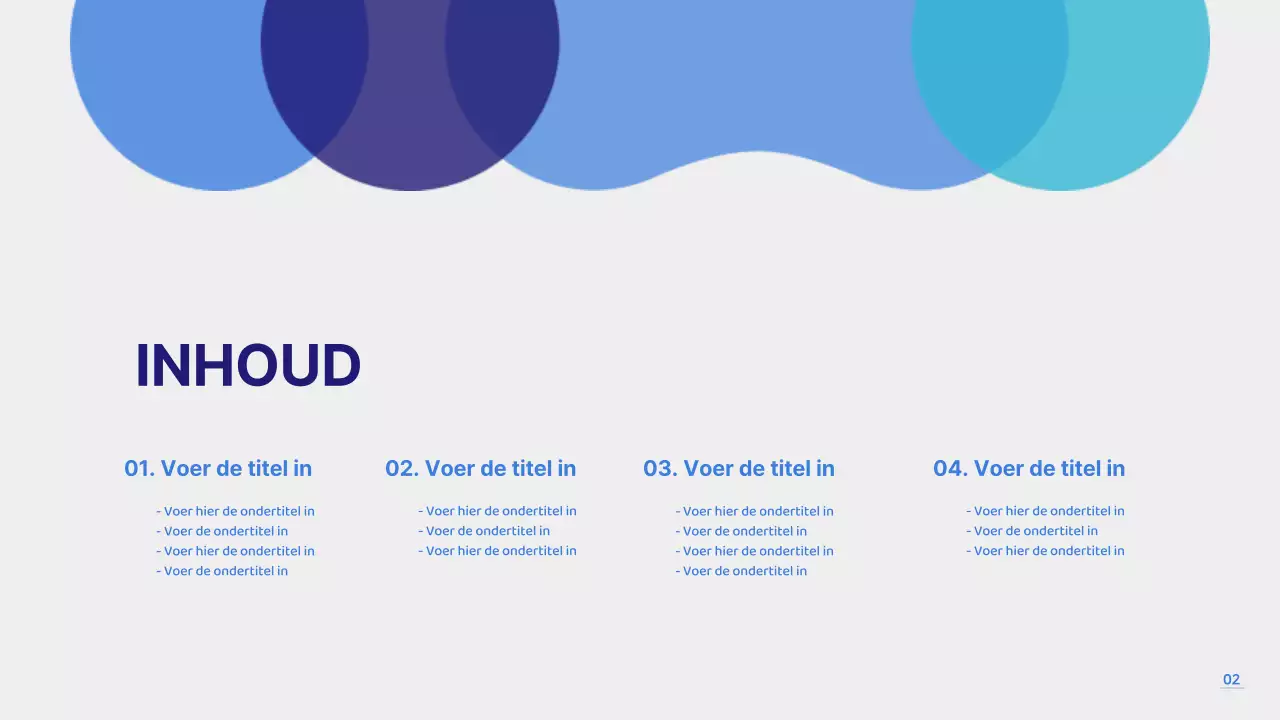 INHOUD

01. Voer de titel in

- Voer hier de ondertitel in
- Voer de ondertitel in
- Voer hier de ondertitel in
- Voer de ondertitel in

02. Voer de titel in

- Voer hier de ondertitel in
- Voer de ondertitel in
- Voer hier de ondertitel in

03. Voer de titel in

- Voer hier de ondertitel in
- Voer de ondertitel in
- Voer hier de ondertitel in
- Voer de ondertitel in

04. Voer de titel in

- Voer hier de ondertitel in
- Voer de ondertitel in
- Voer hier de ondertitel in

02